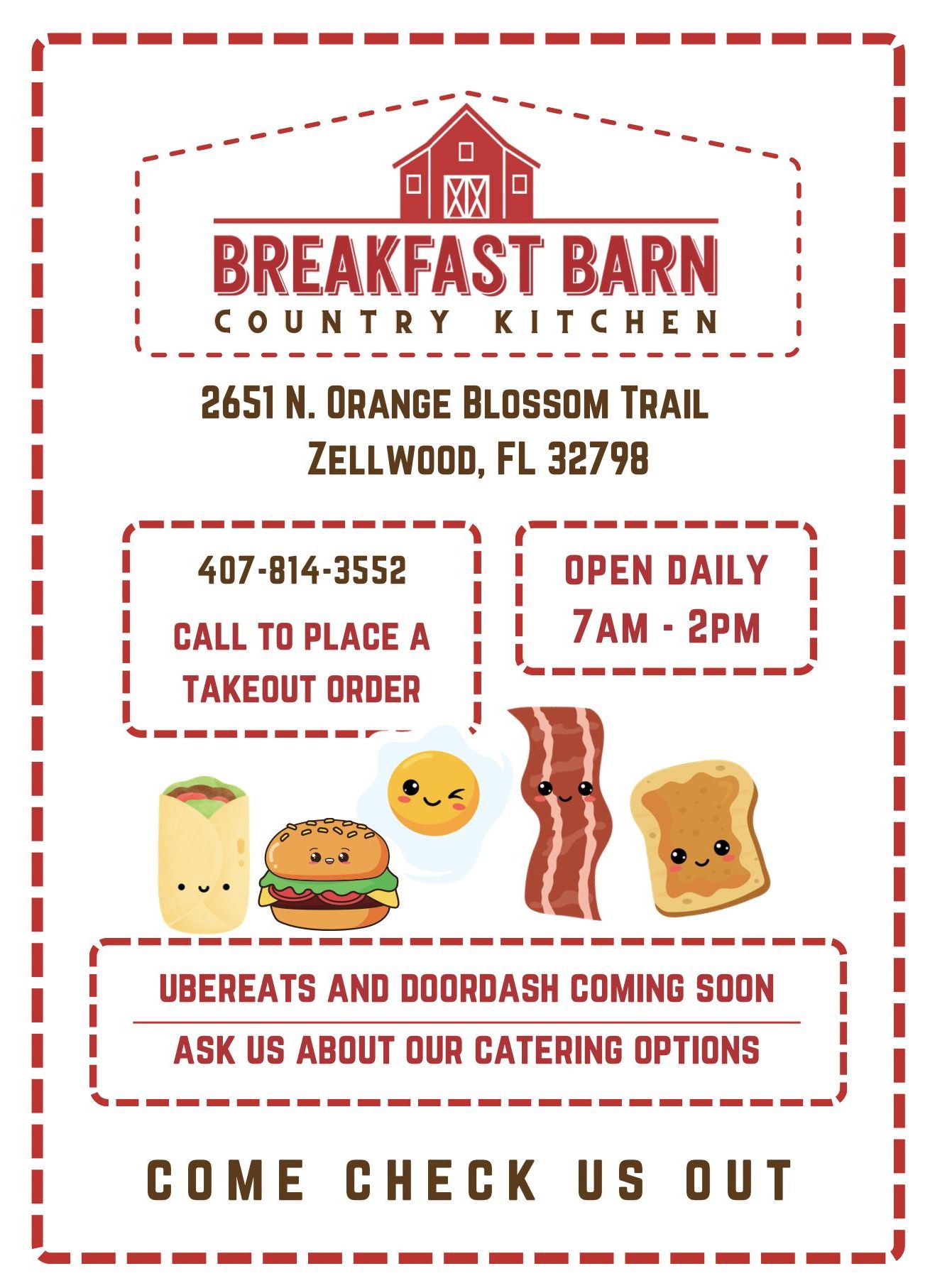 BREAKFAST BARN
COUNTRY KITCHEN

2651 N. ORANGE BLOSSOM TRAIL
ZELLWOOD, FL 32798

407-814-3552
CALL TO PLACE A TAKEOUT ORDER

OPEN DAILY
7AM - 2PM

UBEREATS AND DOORDASH COMING SOON

ASK US ABOUT OUR CATERING OPTIONS

COME CHECK US OUT